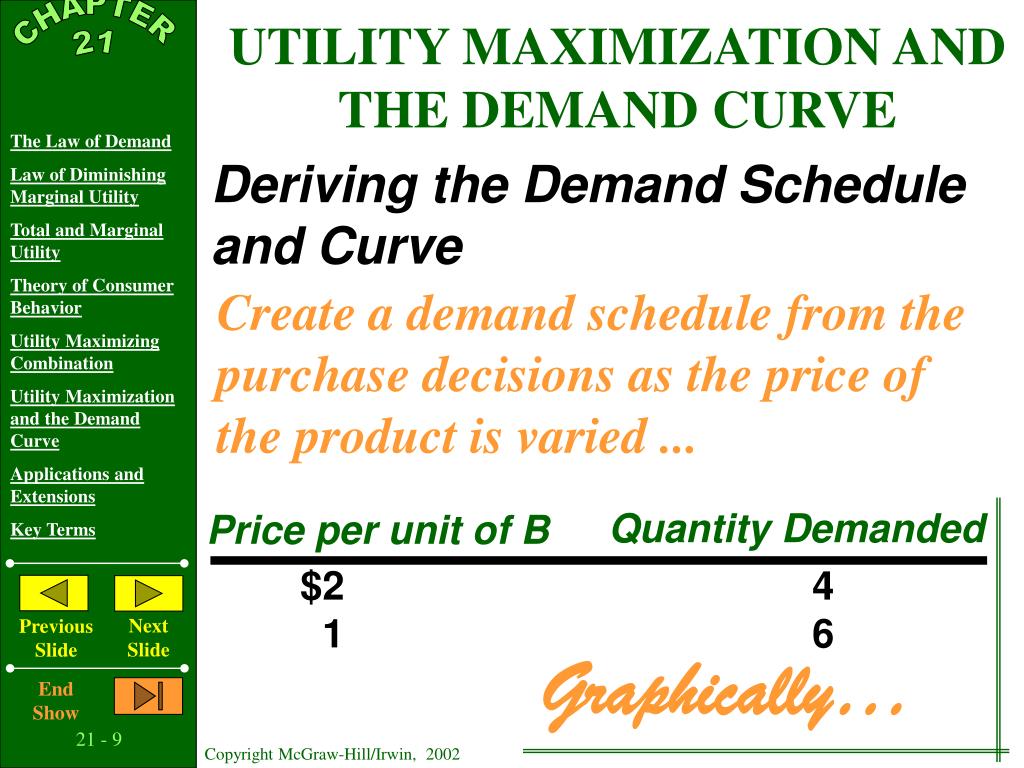 CHAPTER 21

The Law of Demand

Law of Diminishing Marginal Utility

Total and Marginal Utility

Theory of Consumer Behavior

Utility Maximizing Combination

Utility Maximization and the Demand Curve

Applications and Extensions

Key Terms

Previous Slide

Next Slide

End Show

21 - 9

UTILITY MAXIMIZATION AND THE DEMAND CURVE

Deriving the Demand Schedule and Curve

Create a demand schedule from the purchase decisions as the price of the product is varied ...

| Price per unit of B | Quantity Demanded |
|---|---|
| \$2 | 4 |
| 1 | 6 |

Graphically...

Copyright McGraw-Hill/Irwin, 2002